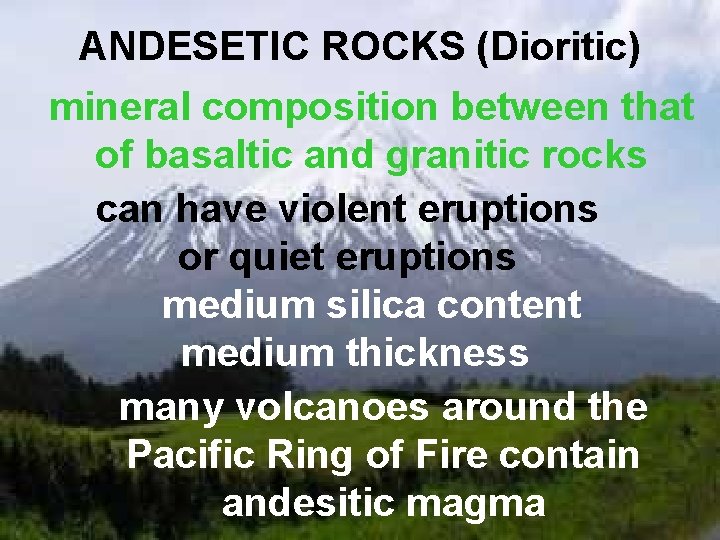 ANDESETIC ROCKS (Dioritic)

mineral composition between that of basaltic and granitic rocks

can have violent eruptions or quiet eruptions

medium silica content

medium thickness

many volcanoes around the Pacific Ring of Fire contain andesitic magma